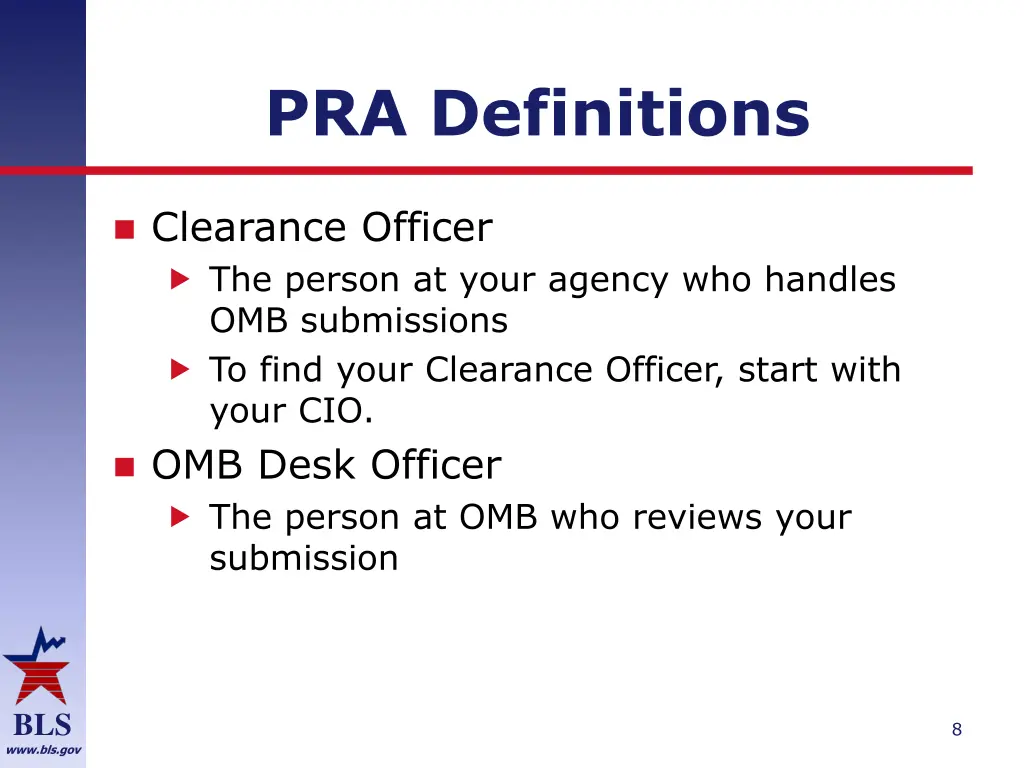 PRA Definitions

Clearance Officer

The person at your agency who handles OMB submissions

To find your Clearance Officer, start with your CIO.

OMB Desk Officer

The person at OMB who reviews your submission

BLS
www.bls.gov

8